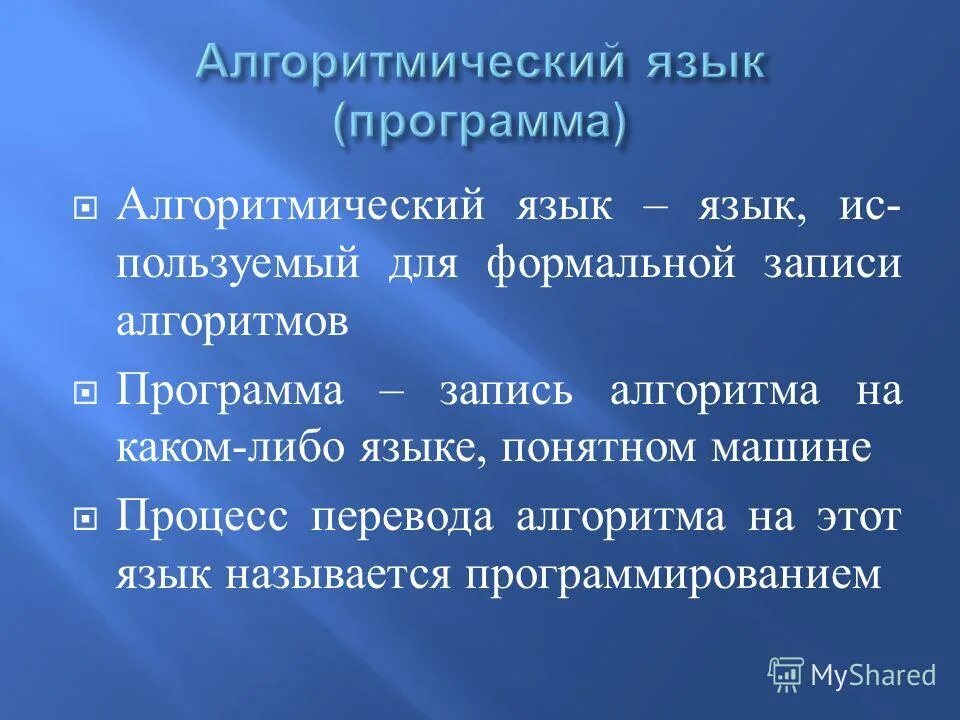 Алгоритмический язык (программа)

Алгоритмический язык – язык, используемый для формальной записи алгоритмов

Программа – запись алгоритма на каком-либо языке, понятном машине

Процесс перевода алгоритма на этот язык называется программированием

MyShared